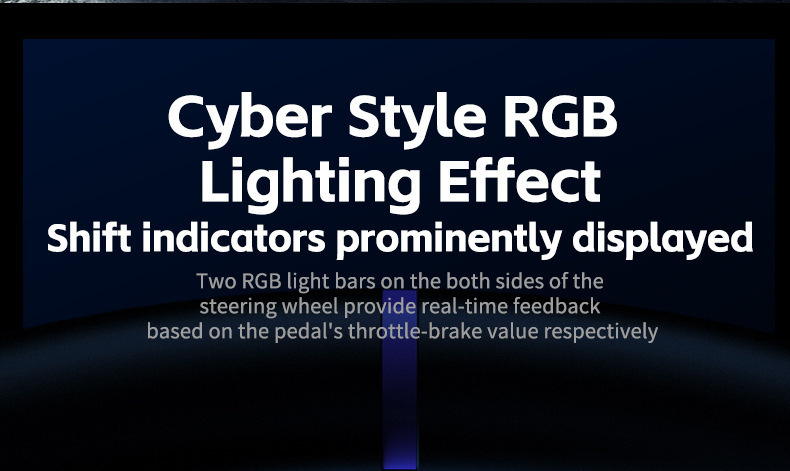 Cyber Style RGB Lighting Effect
Shift indicators prominently displayed

Two RGB light bars on the both sides of the steering wheel provide real-time feedback based on the pedal's throttle-brake value respectively